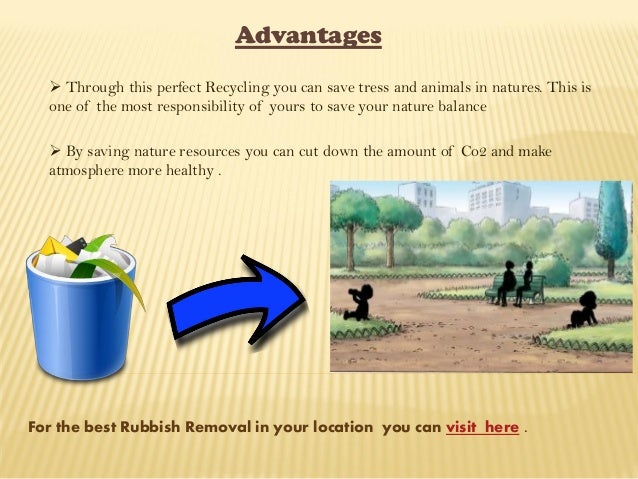 Advantages

➢ Through this perfect Recycling you can save tress and animals in natures. This is one of the most responsibility of yours to save your nature balance

➢ By saving nature resources you can cut down the amount of Co2 and make atmosphere more healthy .

For the best Rubbish Removal in your location you can visit here .